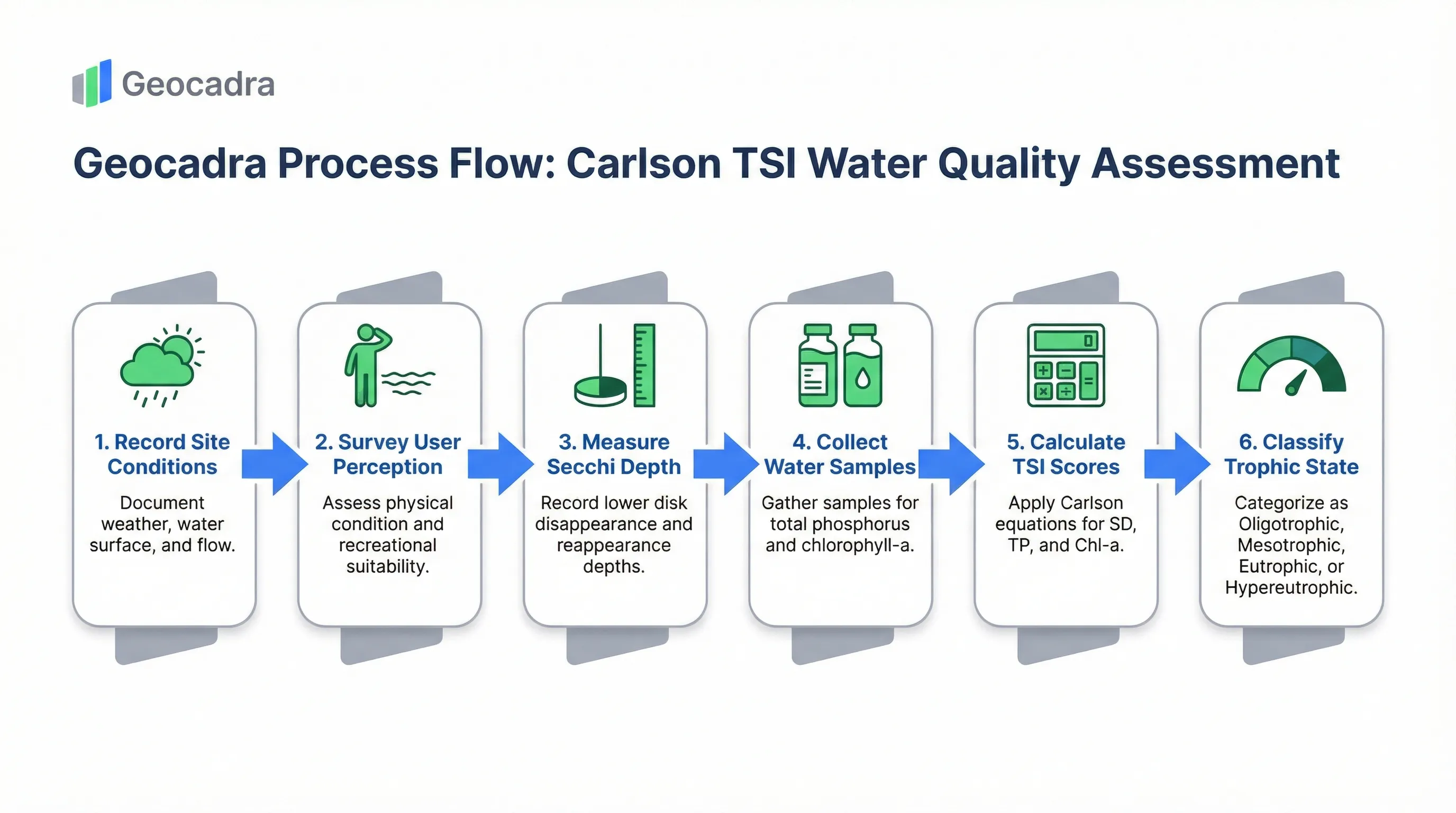 Geocadra

Geocadra Process Flow: Carlson TSI Water Quality Assessment

1. Record Site Conditions

Document weather, water surface, and flow.

2. Survey User Perception

Assess physical condition and recreational suitability.

3. Measure Secchi Depth

Record lower disk disappearance and reappearance depths.

4. Collect Water Samples

Gather samples for total phosphorus and chlorophyll-a.

5. Calculate TSI Scores

Apply Carlson equations for SD, TP, and Chl-a.

6. Classify Trophic State

Categorize as Oligotrophic, Mesotrophic, Eutrophic, or Hypereutrophic.